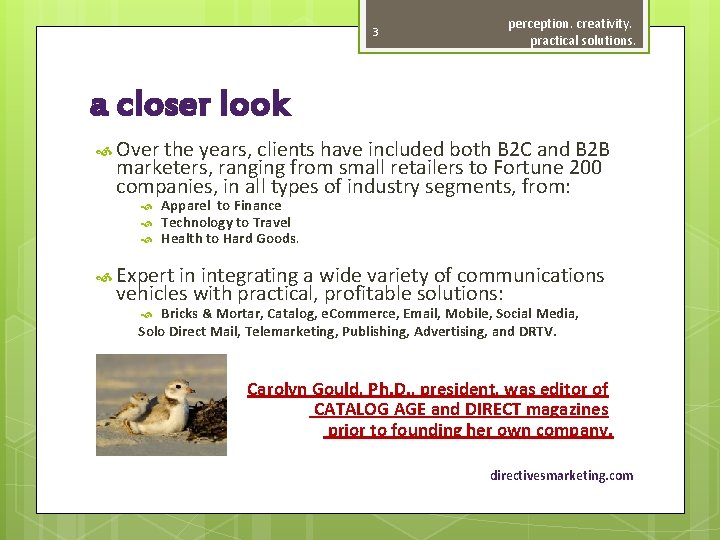 3

perception. creativity. practical solutions.

a closer look

Over the years, clients have included both B2C and B2B marketers, ranging from small retailers to Fortune 200 companies, in all types of industry segments, from:

Apparel to Finance

Technology to Travel

Health to Hard Goods.

Expert in integrating a wide variety of communications vehicles with practical, profitable solutions:

Bricks & Mortar, Catalog, eCommerce, Email, Mobile, Social Media, Solo Direct Mail, Telemarketing, Publishing, Advertising, and DRTV.

Carolyn Gould, Ph.D., president, was editor of CATALOG AGE and DIRECT magazines prior to founding her own company.

directivesmarketing.com